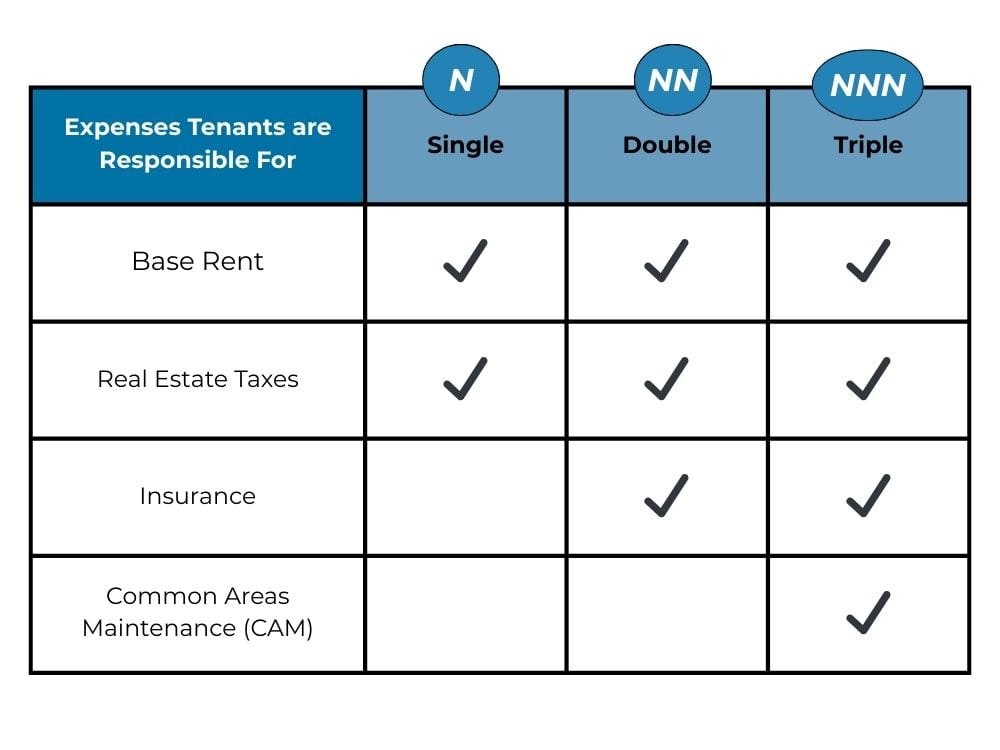 | Expenses Tenants are Responsible For | N Single | NN Double | NNN Triple |
|---|---|---|---|
| Base Rent | ✓ | ✓ | ✓ |
| Real Estate Taxes | ✓ | ✓ | ✓ |
| Insurance | | ✓ | ✓ |
| Common Areas Maintenance (CAM) | | | ✓ |